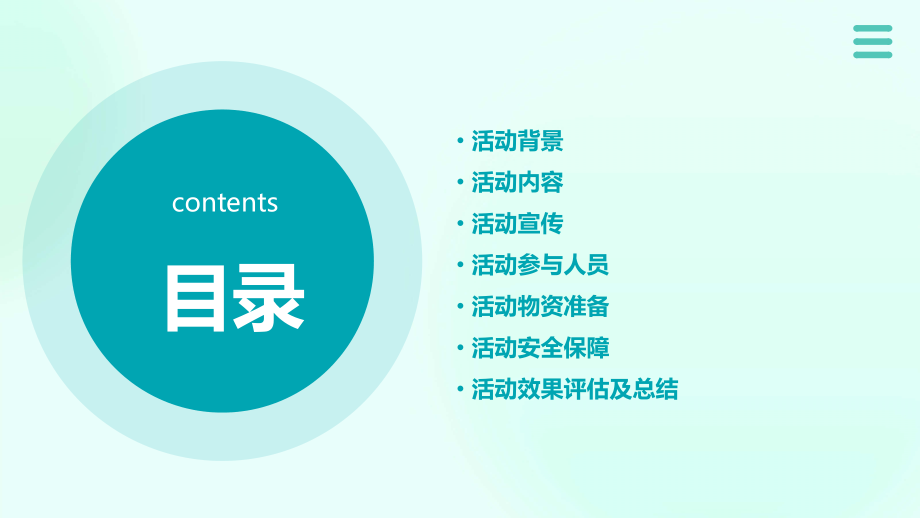 contents

目录

• 活动背景
• 活动内容
• 活动宣传
• 活动参与人员
• 活动物资准备
• 活动安全保障
• 活动效果评估及总结